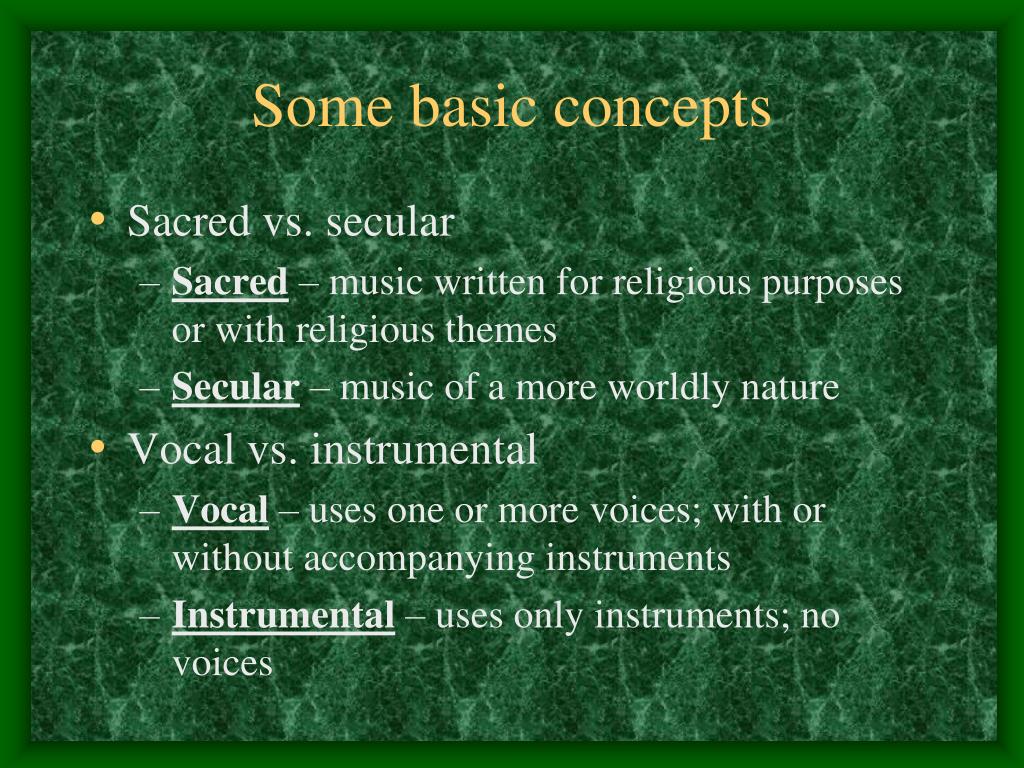 Some basic concepts

• Sacred vs. secular
– Sacred – music written for religious purposes or with religious themes
– Secular – music of a more worldly nature

• Vocal vs. instrumental
– Vocal – uses one or more voices; with or without accompanying instruments
– Instrumental – uses only instruments; no voices